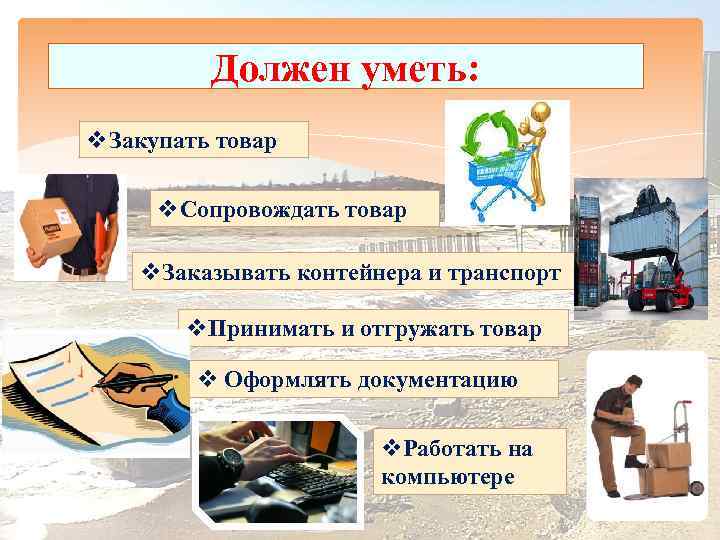 Должен уметь:

❖Закупать товар

❖Сопровождать товар

❖Заказывать контейнера и транспорт

❖Принимать и отгружать товар

❖ Оформлять документацию

❖Работать на компьютере